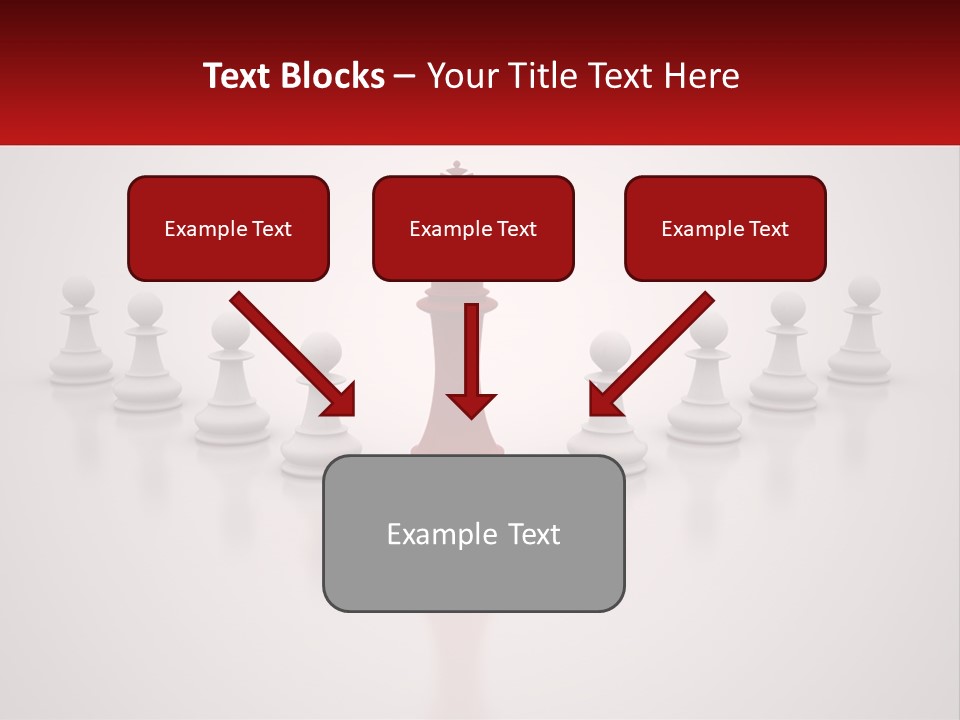 Text Blocks – Your Title Text Here

Example Text

Example Text

Example Text

Example Text